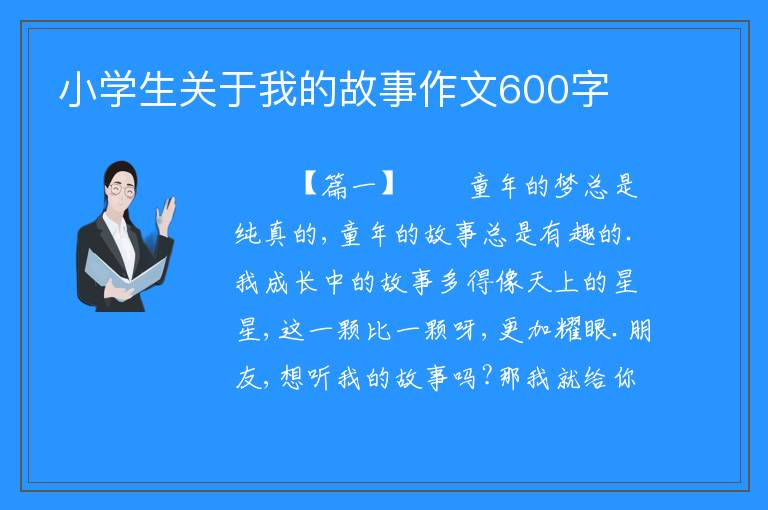 小学生关于我的故事作文600字

【篇一】　　童年的梦总是纯真的，童年的故事总是有趣的．我成长中的故事多得像天上的星星，这一颗比一颗呀，更加耀眼．朋友，想听我的故事吗？那我就给你